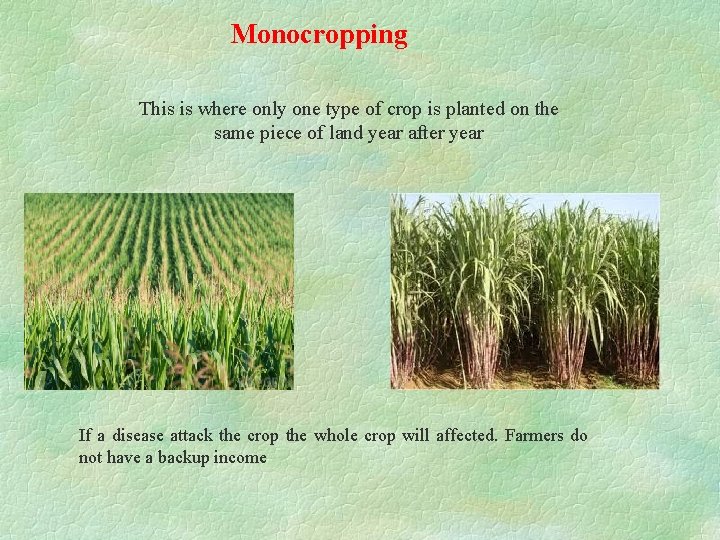 Monocropping

This is where only one type of crop is planted on the same piece of land year after year

If a disease attack the crop the whole crop will affected. Farmers do not have a backup income